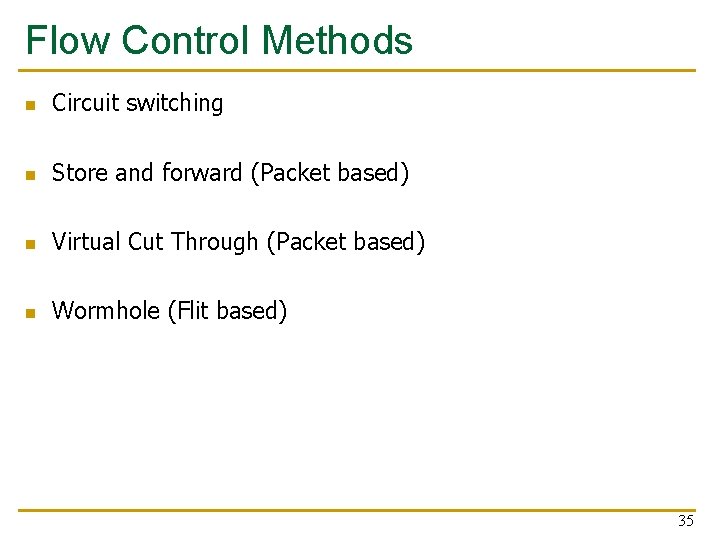 Flow Control Methods

- Circuit switching
- Store and forward (Packet based)
- Virtual Cut Through (Packet based)
- Wormhole (Flit based)

35